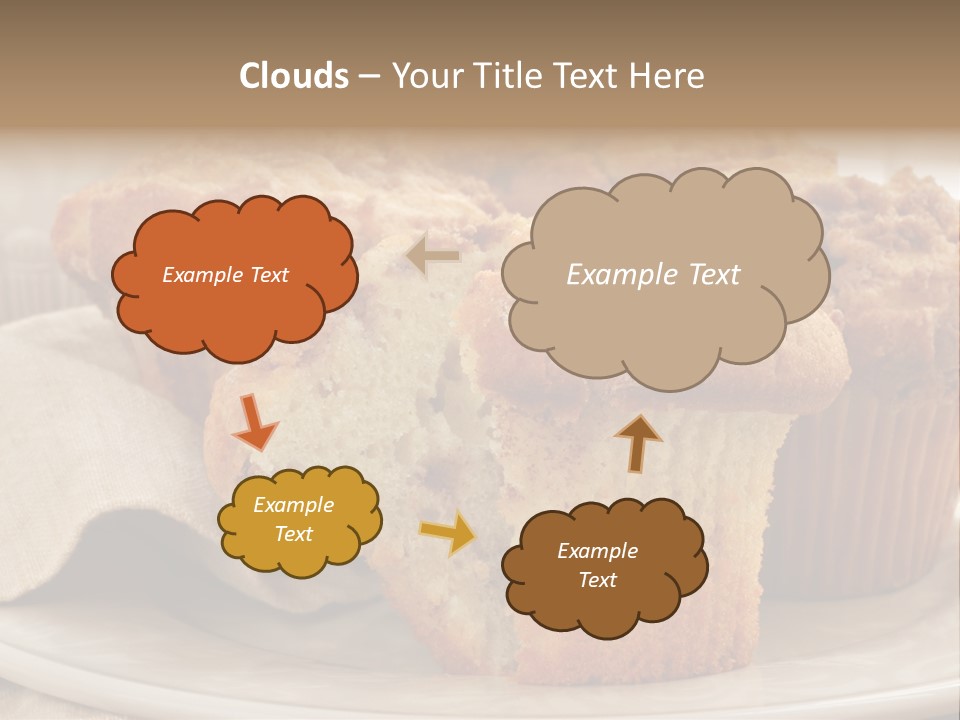 Clouds – Your Title Text Here

Example Text

Example Text

Example Text

Example Text